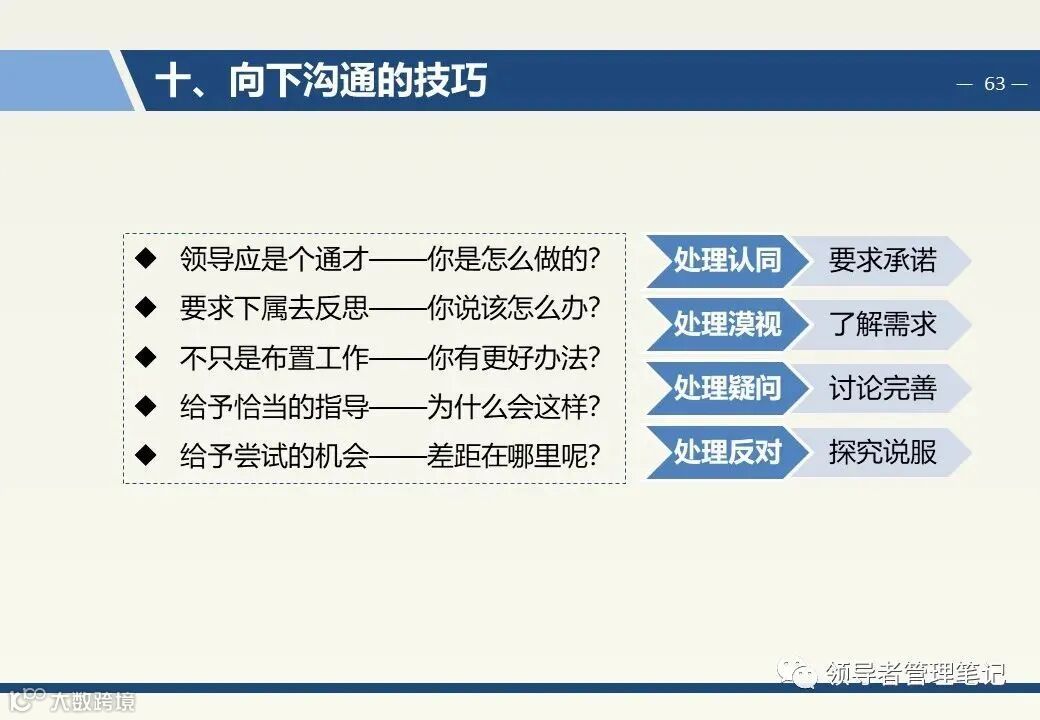 十、向下沟通的技巧

— 63 —

◆ 领导应是个通才——你是怎么做的?
◆ 要求下属去反思——你说该怎么办?
◆ 不只是布置工作——你有更好办法?
◆ 给予恰当的指导——为什么会这样?
◆ 给予尝试的机会——差距在哪里呢?

处理认同 要求承诺
处理漠视 了解需求
处理疑问 讨论完善
处理反对 探究说服

领导者管理笔记

大数跨境